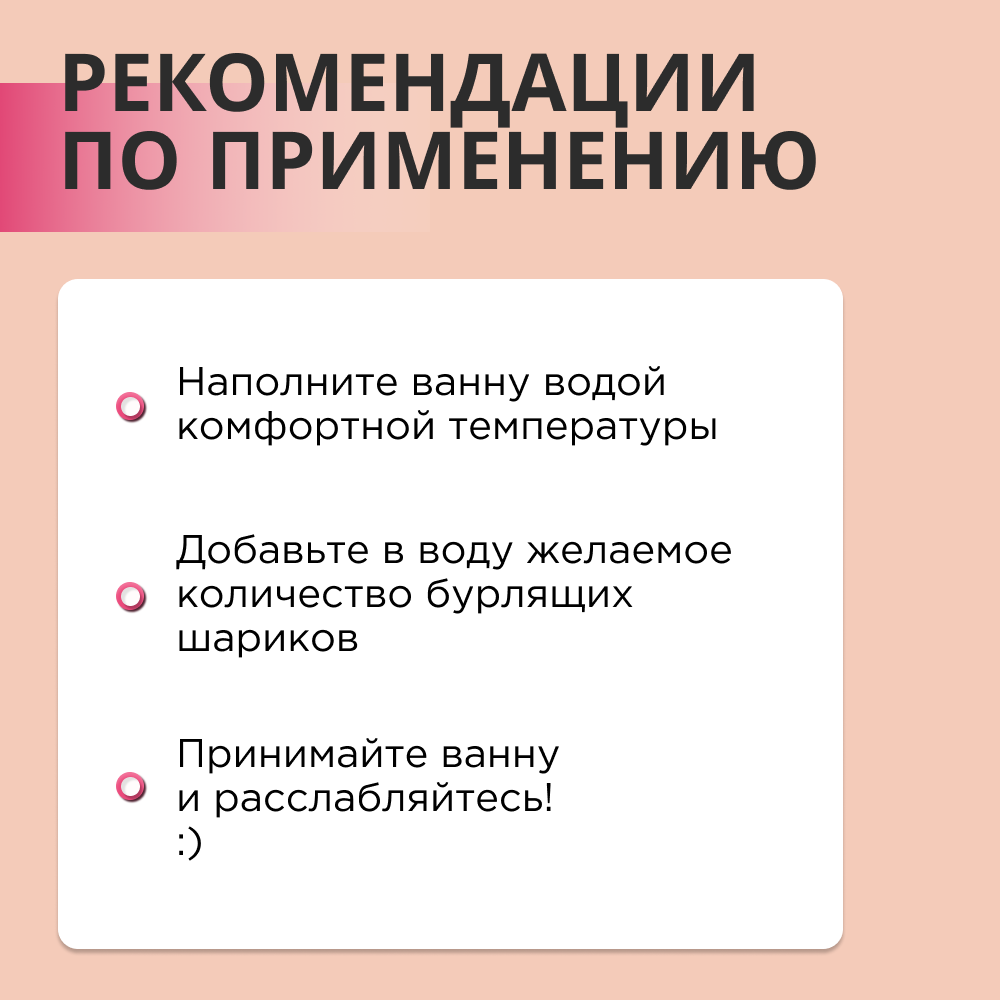 РЕКОМЕНДАЦИИ ПО ПРИМЕНЕНИЮ

Наполните ванну водой комфортной температуры

Добавьте в воду желаемое количество бурлящих шариков

Принимайте ванну и расслабляйтесь! :)